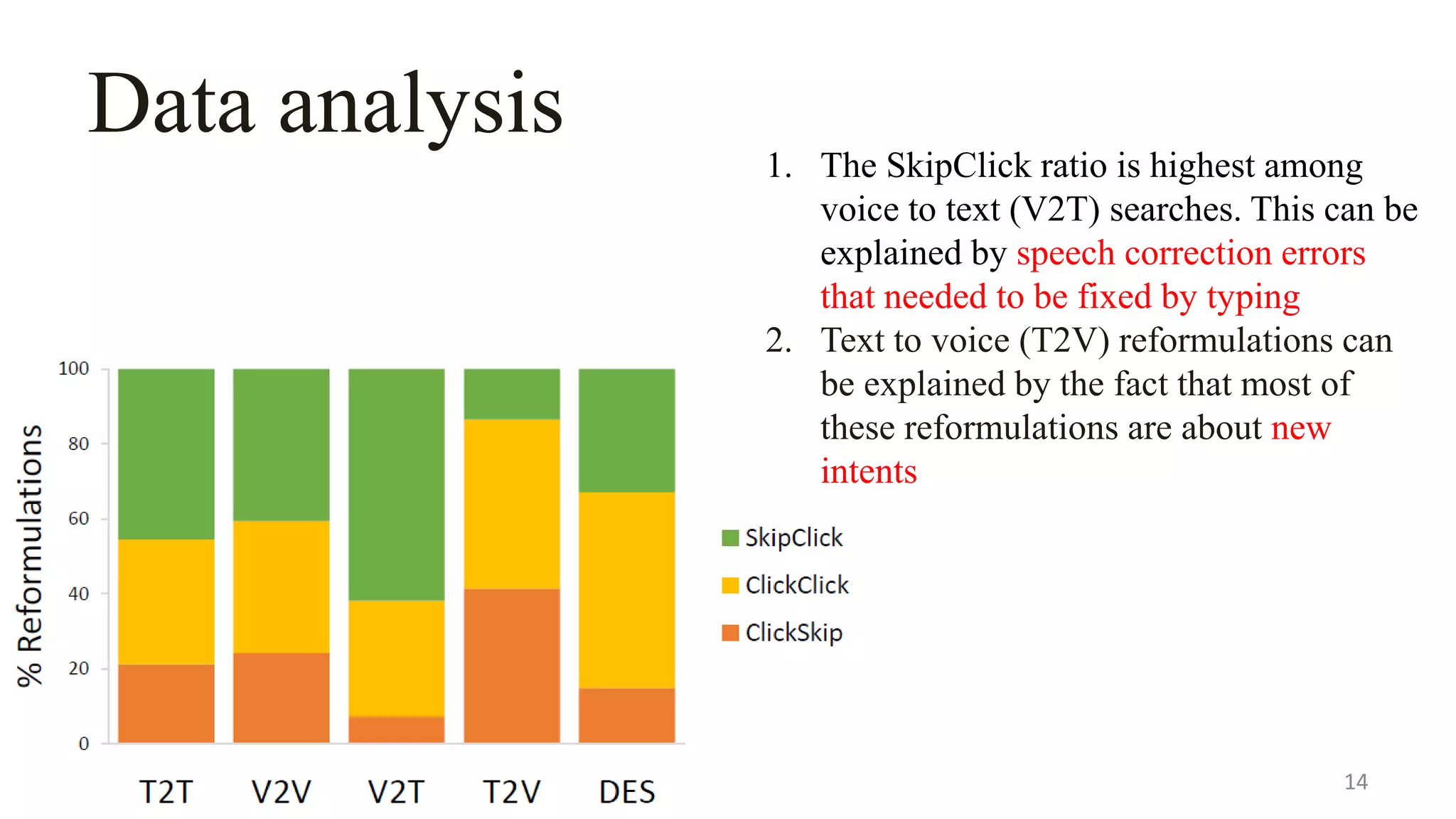 Data analysis

1. The SkipClick ratio is highest among voice to text (V2T) searches. This can be explained by speech correction errors that needed to be fixed by typing
2. Text to voice (T2V) reformulations can be explained by the fact that most of these reformulations are about new intents

% Reformulations

100
80
60
40
20
0

T2T V2V V2T T2V DES

SkipClick
ClickClick
ClickSkip

14